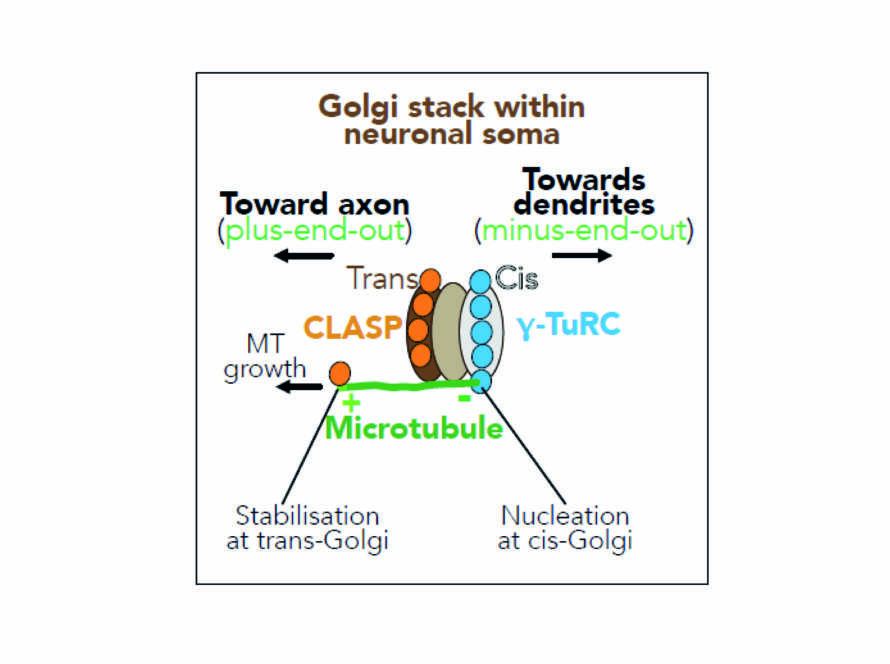 Golgi stack within neuronal soma

Toward axon
(plus-end-out)

Towards dendrites
(minus-end-out)

Trans

Cis

CLASP

γ-TuRC

MT growth

+

-

Microtubule

Stabilisation at trans-Golgi

Nucleation at cis-Golgi